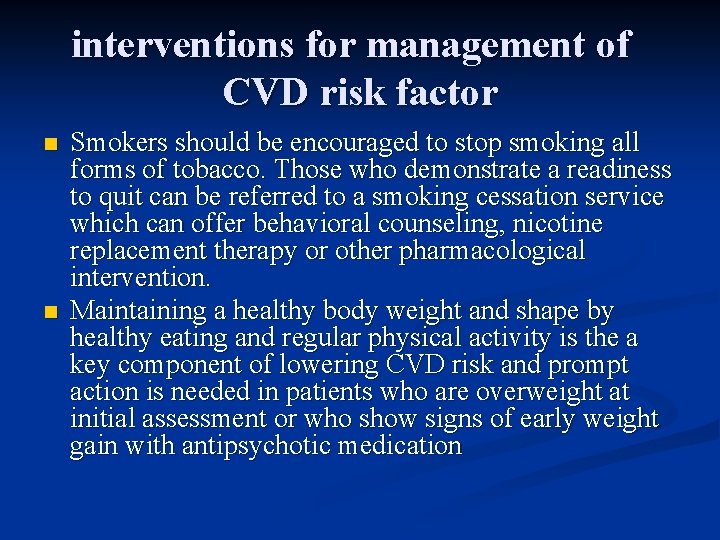 interventions for management of CVD risk factor

Smokers should be encouraged to stop smoking all forms of tobacco. Those who demonstrate a readiness to quit can be referred to a smoking cessation service which can offer behavioral counseling, nicotine replacement therapy or other pharmacological intervention.

Maintaining a healthy body weight and shape by healthy eating and regular physical activity is the a key component of lowering CVD risk and prompt action is needed in patients who are overweight at initial assessment or who show signs of early weight gain with antipsychotic medication